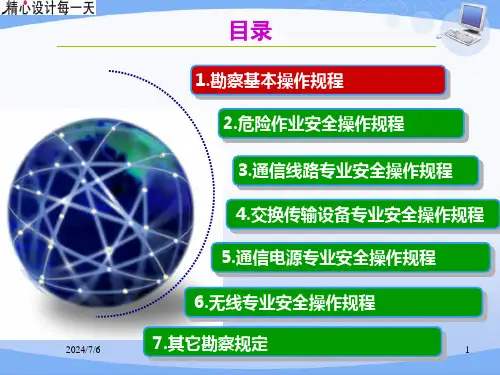 精心设计每一天

目录

1.勘察基本操作规程

2.危险作业安全操作规程

3.通信线路专业安全操作规程

4.交换传输设备专业安全操作规程

5.通信电源专业安全操作规程

6.无线专业安全操作规程

7.其它勘察规定

2024/7/6

1